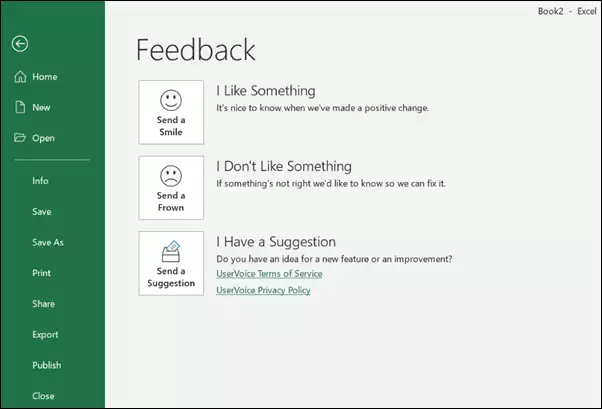 Book2 - Excel

Home

New

Open

Info

Save

Save As

Print

Share

Export

Publish

Close

Feedback

Send a Smile

I Like Something

It's nice to know when we've made a positive change.

Send a Frown

I Don't Like Something

If something's not right we'd like to know so we can fix it.

Send a Suggestion

I Have a Suggestion

Do you have an idea for a new feature or an improvement?

UserVoice Terms of Service

UserVoice Privacy Policy